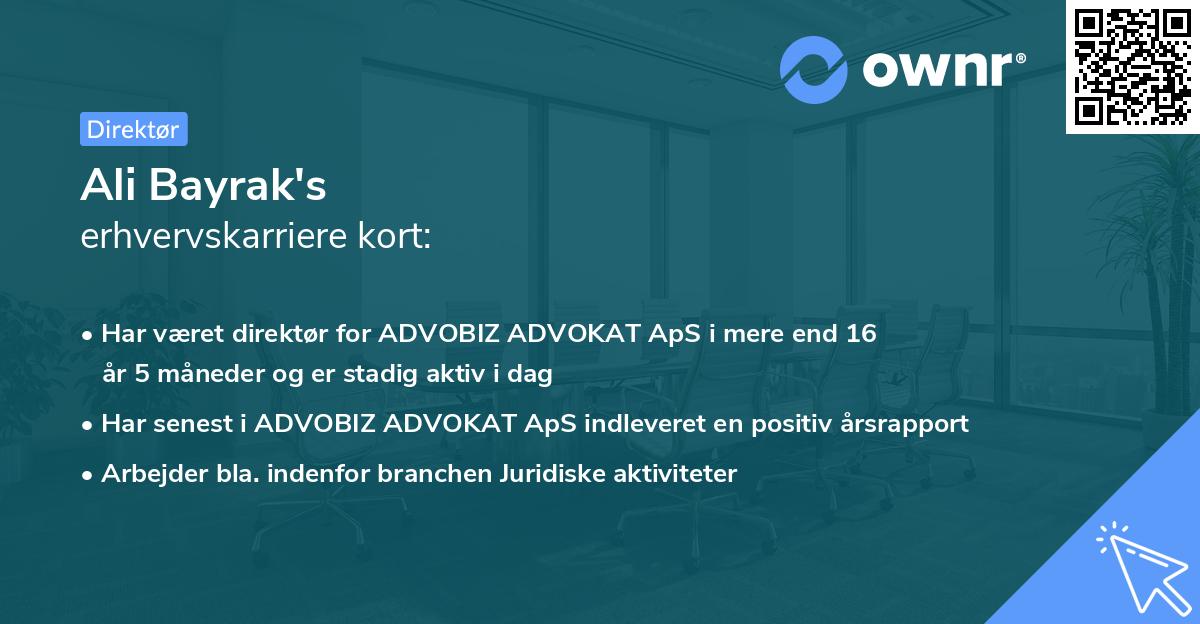 ownr®

Direktør

Ali Bayrak's
erhvervskarriere kort:

• Har været direktør for ADVOBIZ ADVOKAT ApS i mere end 16 år 5 måneder og er stadig aktiv i dag

• Har senest i ADVOBIZ ADVOKAT ApS indleveret en positiv årsrapport

• Arbejder bla. indenfor branchen Juridiske aktiviteter